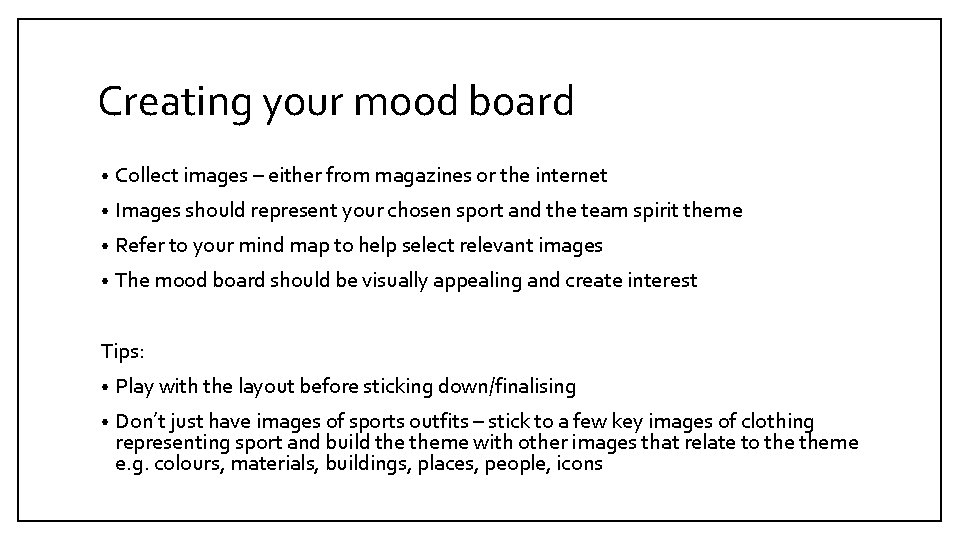 Creating your mood board

• Collect images – either from magazines or the internet
• Images should represent your chosen sport and the team spirit theme
• Refer to your mind map to help select relevant images
• The mood board should be visually appealing and create interest

Tips:
• Play with the layout before sticking down/finalising
• Don't just have images of sports outfits – stick to a few key images of clothing representing sport and build the theme with other images that relate to the theme e.g. colours, materials, buildings, places, people, icons